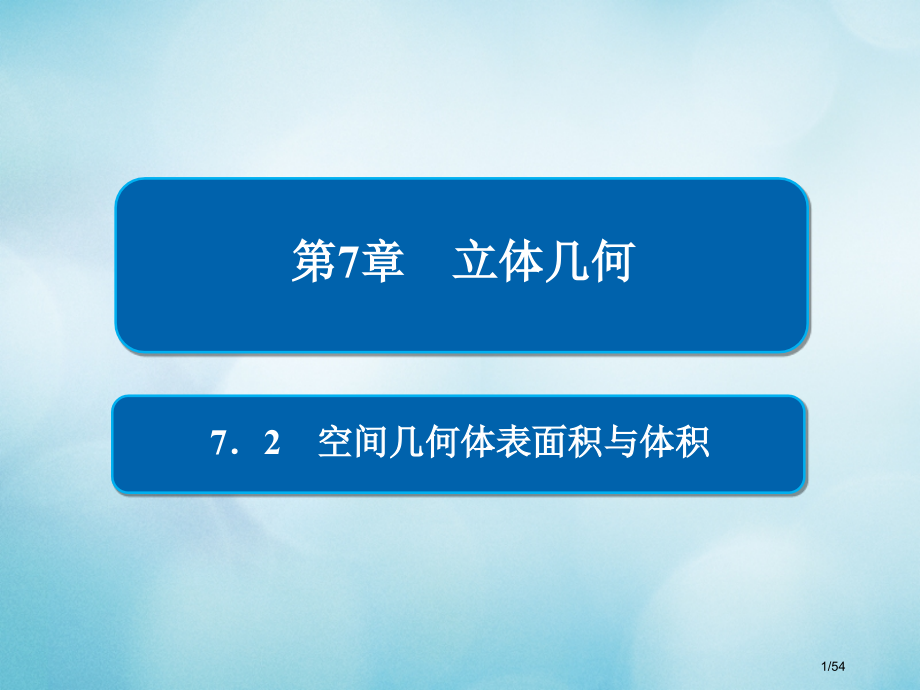 第7章　立体几何

7．2　空间几何体表面积与体积

1/54